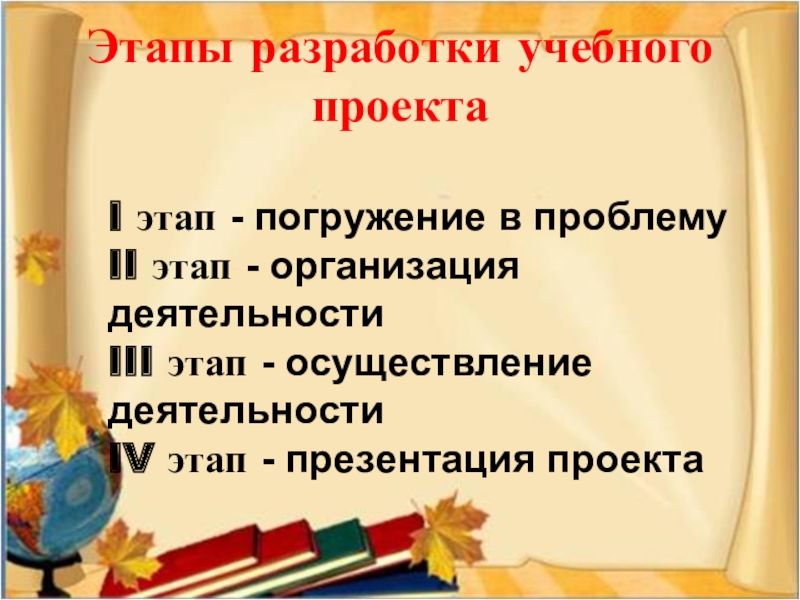 Этапы разработки учебного проекта

I этап - погружение в проблему
II этап - организация деятельности
III этап - осуществление деятельности
IV этап - презентация проекта